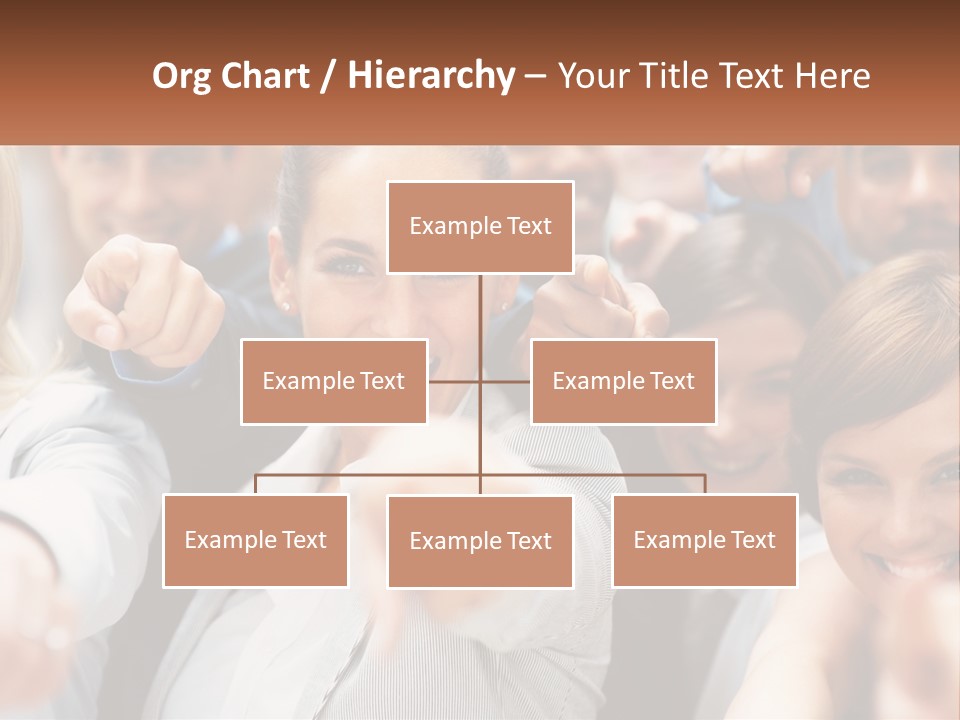 Org Chart / Hierarchy – Your Title Text Here

Example Text

Example Text

Example Text

Example Text

Example Text

Example Text